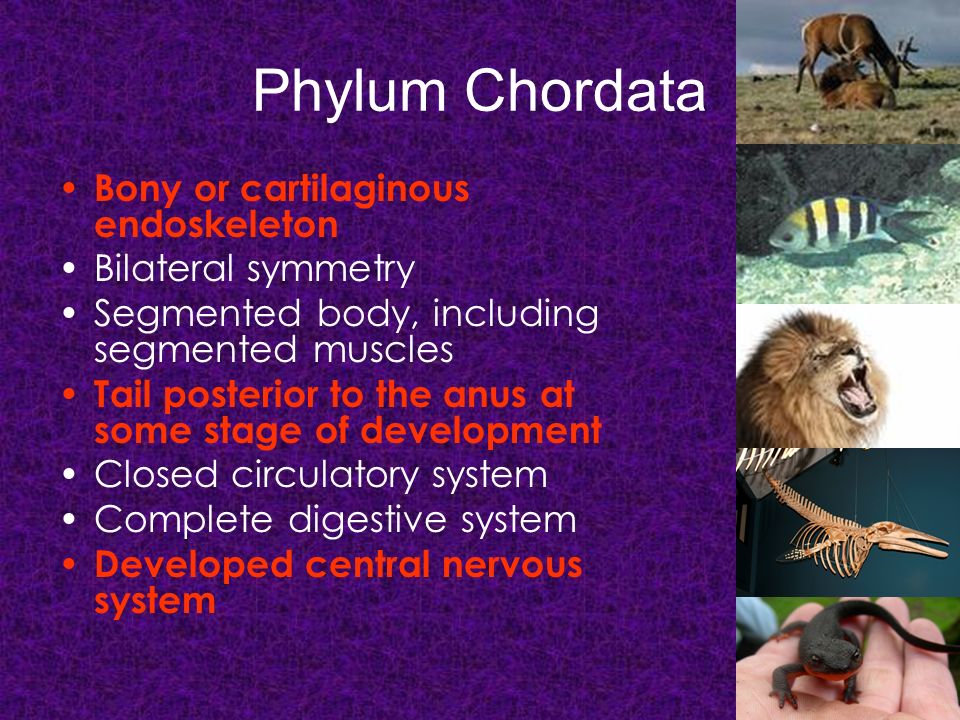 Phylum Chordata

• Bony or cartilaginous endoskeleton
• Bilateral symmetry
• Segmented body, including segmented muscles
• Tail posterior to the anus at some stage of development
• Closed circulatory system
• Complete digestive system
• Developed central nervous system